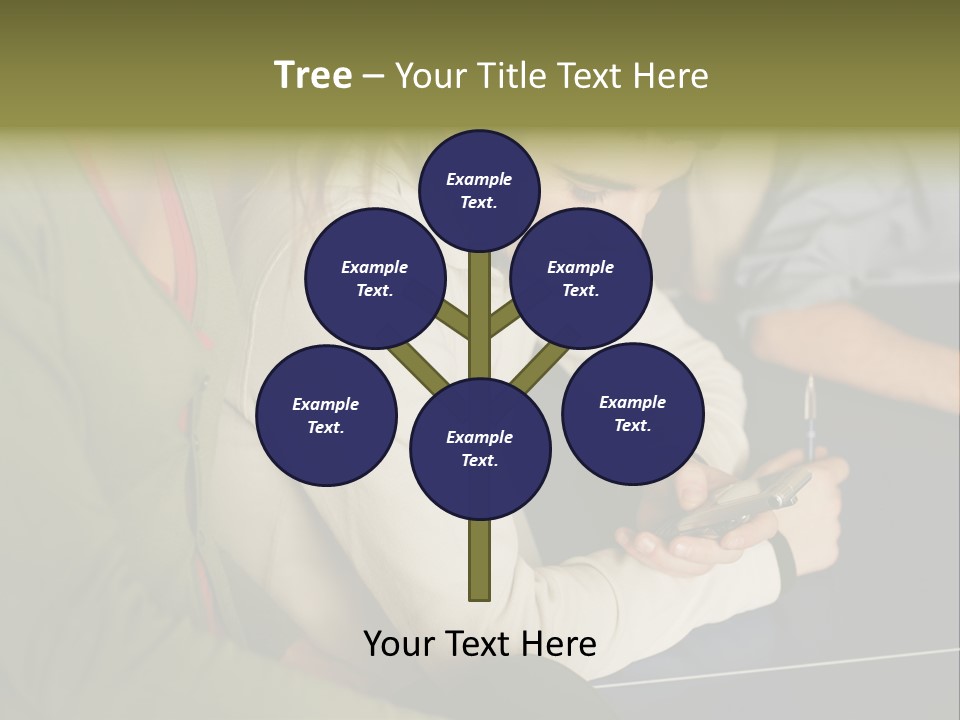 Tree – Your Title Text Here

Example Text.

Example Text.

Example Text.

Example Text.

Example Text.

Example Text.

Your Text Here